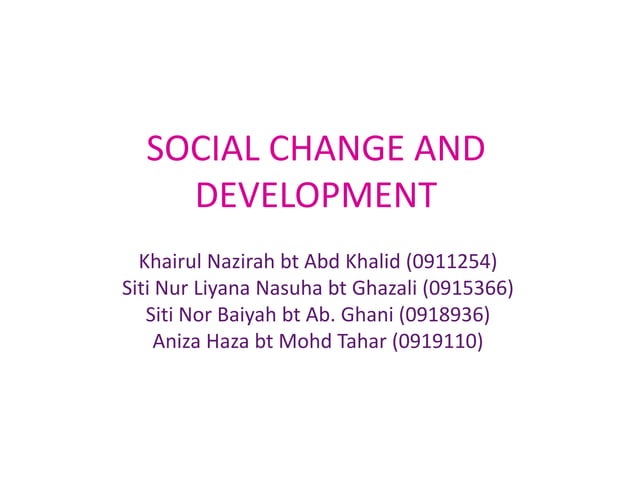 SOCIAL CHANGE AND DEVELOPMENT

Khairul Nazirah bt Abd Khalid (0911254)
Siti Nur Liyana Nasuha bt Ghazali (0915366)
Siti Nor Baiyah bt Ab. Ghani (0918936)
Aniza Haza bt Mohd Tahar (0919110)